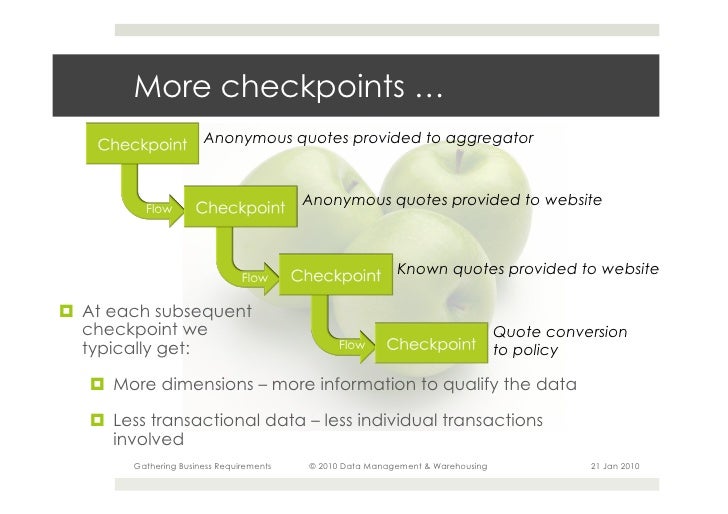 More checkpoints …

Checkpoint Anonymous quotes provided to aggregator

Flow Checkpoint Anonymous quotes provided to website

Flow Checkpoint Known quotes provided to website

Flow Checkpoint Quote conversion to policy

At each subsequent checkpoint we typically get:

More dimensions – more information to qualify the data

Less transactional data – less individual transactions involved

Gathering Business Requirements © 2010 Data Management & Warehousing 21 Jan 2010